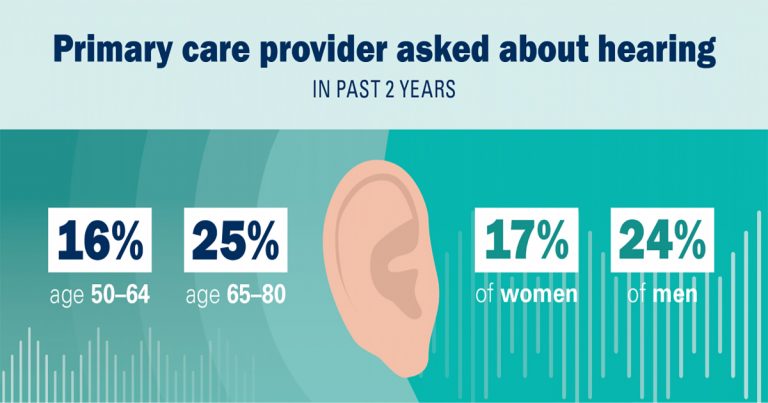 Primary care provider asked about hearing
IN PAST 2 YEARS

16%
age 50–64

25%
age 65–80

17%
of women

24%
of men